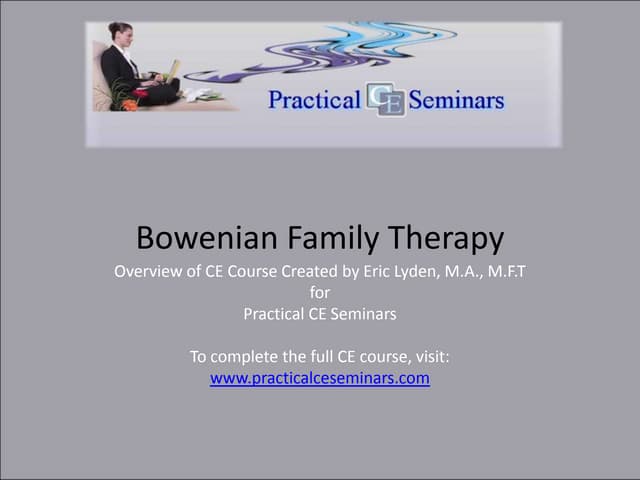 Practical CE Seminars

Bowenian Family Therapy

Overview of CE Course Created by Eric Lyden, M.A., M.F.T
for
Practical CE Seminars

To complete the full CE course, visit:
www.practicalceseminars.com